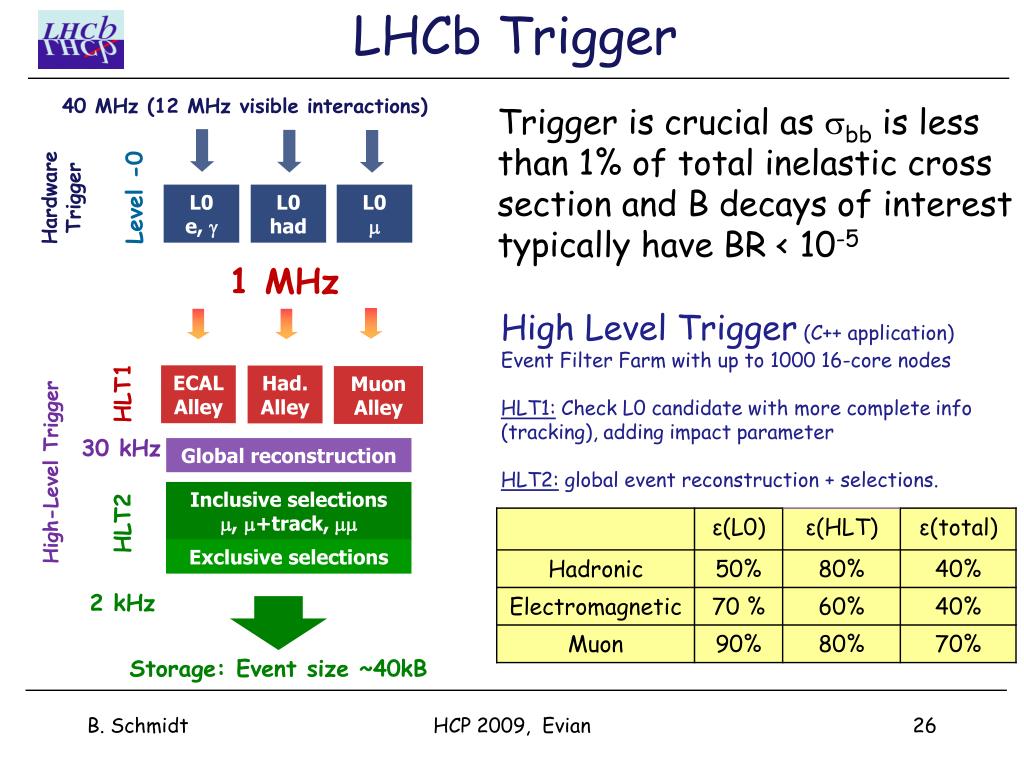 LHCb

LHCb Trigger

40 MHz (12 MHz visible interactions)

Hardware Trigger

Level -0

L0 e, $\gamma$

L0 had

L0 $\mu$

1 MHz

High-Level Trigger

HLT1

ECAL Alley

Had. Alley

Muon Alley

30 kHz

Global reconstruction

HLT2

Inclusive selections $\mu$, $\mu$+track, $\mu\mu$

Exclusive selections

2 kHz

Storage: Event size ~40kB

Trigger is crucial as $\sigma_{bb}$ is less than 1% of total inelastic cross section and B decays of interest typically have BR < $10^{-5}$

High Level Trigger (C++ application)
Event Filter Farm with up to 1000 16-core nodes

HLT1: Check L0 candidate with more complete info (tracking), adding impact parameter

HLT2: global event reconstruction + selections.

| | ε(L0) | ε(HLT) | ε(total) |
|---|---|---|---|
| Hadronic | 50% | 80% | 40% |
| Electromagnetic | 70 % | 60% | 40% |
| Muon | 90% | 80% | 70% |

B. Schmidt

HCP 2009, Evian

26